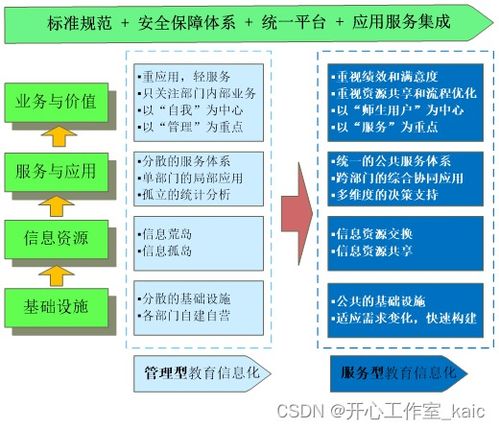 标准规范 + 安全保障体系 + 统一平台 + 应用服务集成

业务与价值

服务与应用

信息资源

基础设施

▪重应用，轻服务
▪只关注部门内部业务
▪以“自我”为中心
▪以“管理”为重点

▪分散的服务体系
▪单部门的局部应用
▪孤立的统计分析

▪信息荒岛
▪信息孤岛

▪分散的基础设施
▪各部门自建自营

管理型教育信息化

▪重视绩效和满意度
▪重视资源共享和流程优化
▪以“师生用户”为中心
▪以“服务”为重点

▪统一的公共服务体系
▪跨部门的综合协同应用
▪多维度的决策支持

▪信息资源交换
▪信息资源共享

▪公共的基础设施
▪适应需求变化，快速构建

服务型教育信息化

CSDN @开心工作室_kaic